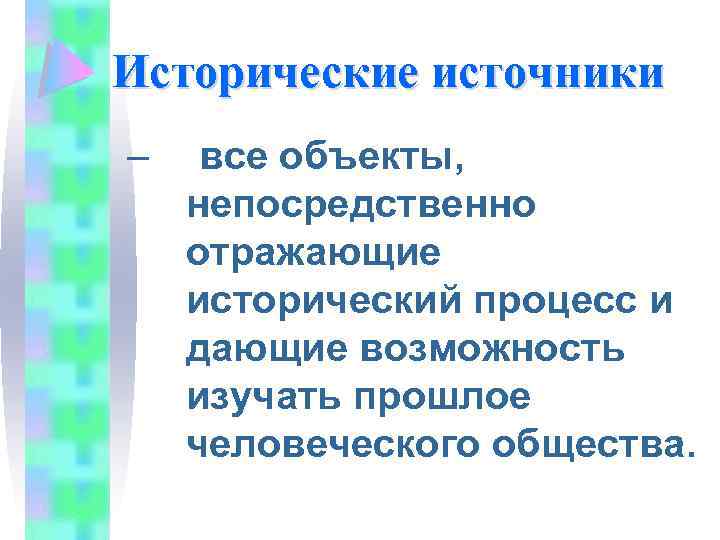 Исторические источники

– все объекты, непосредственно отражающие исторический процесс и дающие возможность изучать прошлое человеческого общества.